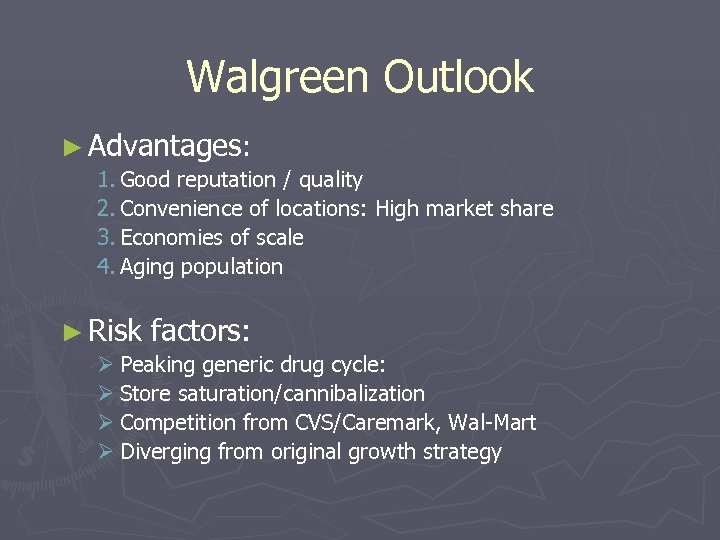 Walgreen Outlook

► Advantages:
1. Good reputation / quality
2. Convenience of locations: High market share
3. Economies of scale
4. Aging population

► Risk factors:
➢ Peaking generic drug cycle:
➢ Store saturation/cannibalization
➢ Competition from CVS/Caremark, Wal-Mart
➢ Diverging from original growth strategy